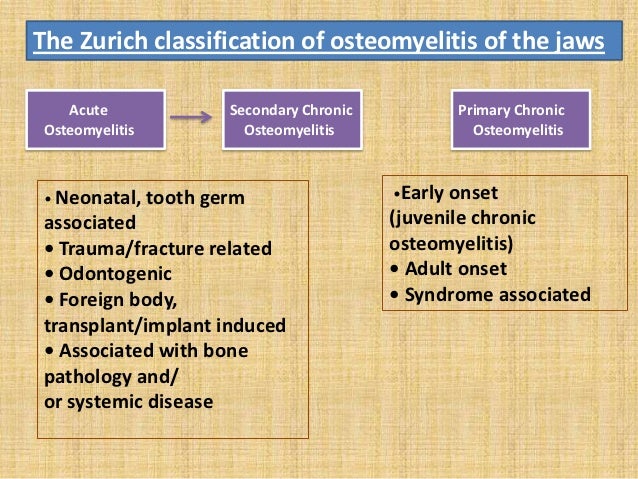 The Zurich classification of osteomyelitis of the jaws

Acute Osteomyelitis

Secondary Chronic Osteomyelitis

Primary Chronic Osteomyelitis

• Neonatal, tooth germ associated
• Trauma/fracture related
• Odontogenic
• Foreign body, transplant/implant induced
• Associated with bone pathology and/ or systemic disease

•Early onset (juvenile chronic osteomyelitis)
• Adult onset
• Syndrome associated